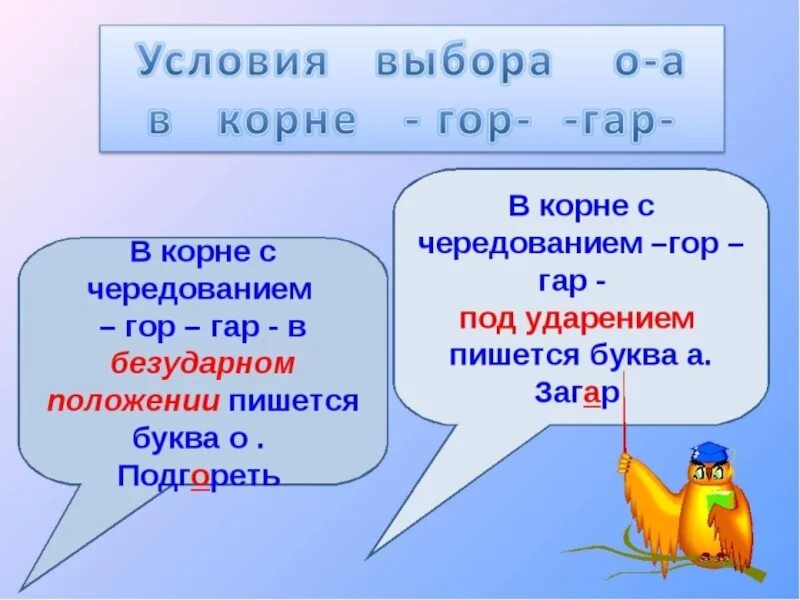 Условия выбора о-а в корне - гор- -гар-

В корне с чередованием – гор – гар - в безударном положении пишется буква о . Подгореть

В корне с чередованием –гор – гар - под ударением пишется буква а. Загар